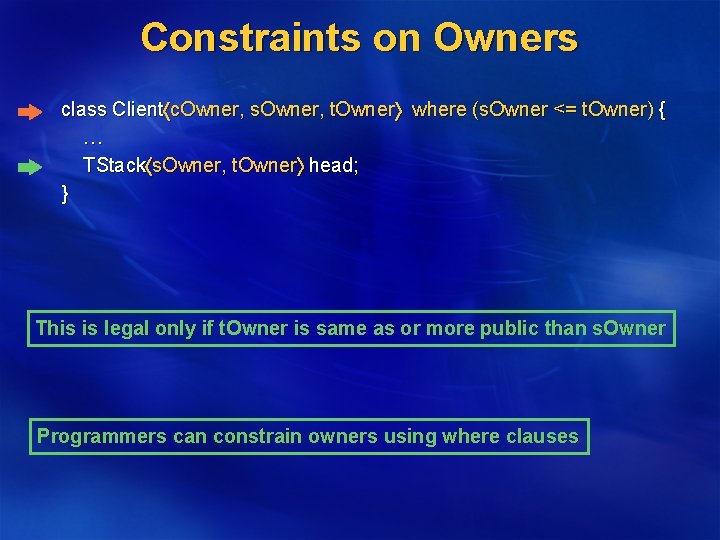 Constraints on Owners

class Client⟨cOwner, sOwner, tOwner⟩ where (sOwner <= tOwner) {
…
TStack⟨sOwner, tOwner⟩ head;
}

This is legal only if tOwner is same as or more public than sOwner

Programmers can constrain owners using where clauses